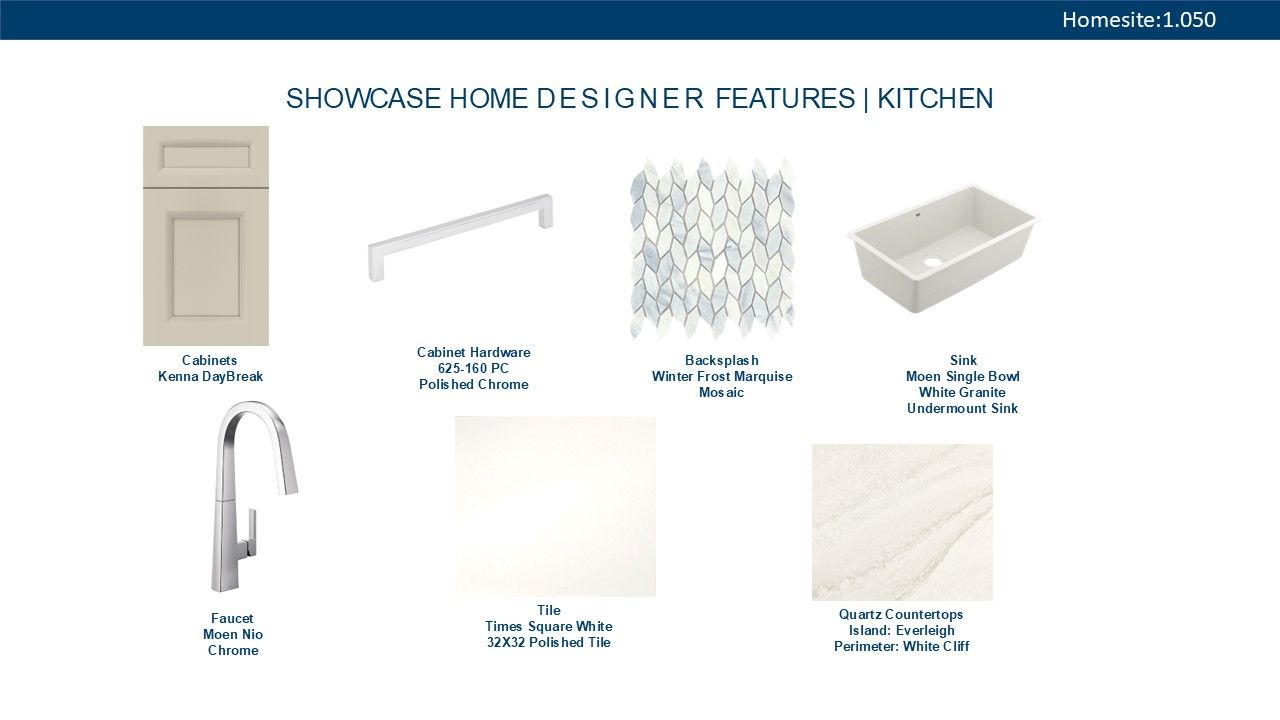 Homesite:1.050

SHOWCASE HOME DESIGNER FEATURES | KITCHEN

Cabinets
Kenna DayBreak

Cabinet Hardware
625-160 PC
Polished Chrome

Backsplash
Winter Frost Marquise
Mosaic

Sink
Moen Single Bowl
White Granite
Undermount Sink

Faucet
Moen Nio
Chrome

Tile
Times Square White
32X32 Polished Tile

Quartz Countertops
Island: Everleigh
Perimeter: White Cliff